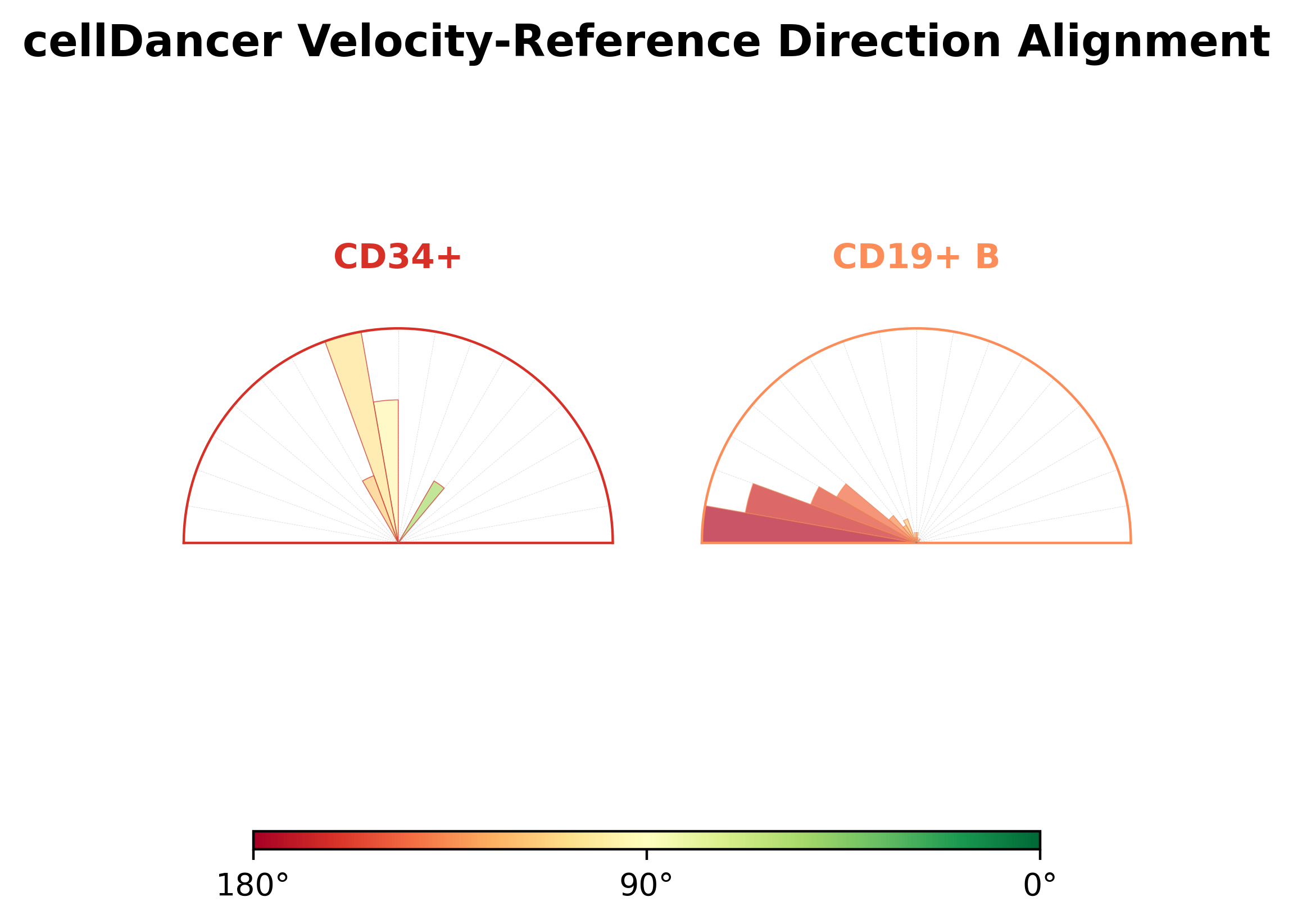 cellDancer Velocity-Reference Direction Alignment

CD34+

CD19+ B

180°
90°
0°